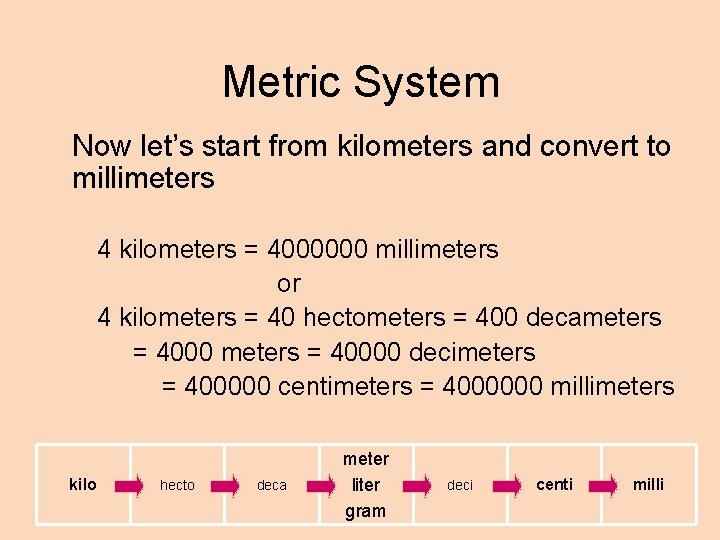 Metric System

Now let's start from kilometers and convert to millimeters

4 kilometers = 4000000 millimeters
or
4 kilometers = 40 hectometers = 400 decameters = 4000 meters = 40000 decimeters = 400000 centimeters = 4000000 millimeters

| kilo | hecto | deca | meter liter gram | deci | centi | milli |
|---|---|---|---|---|---|---|